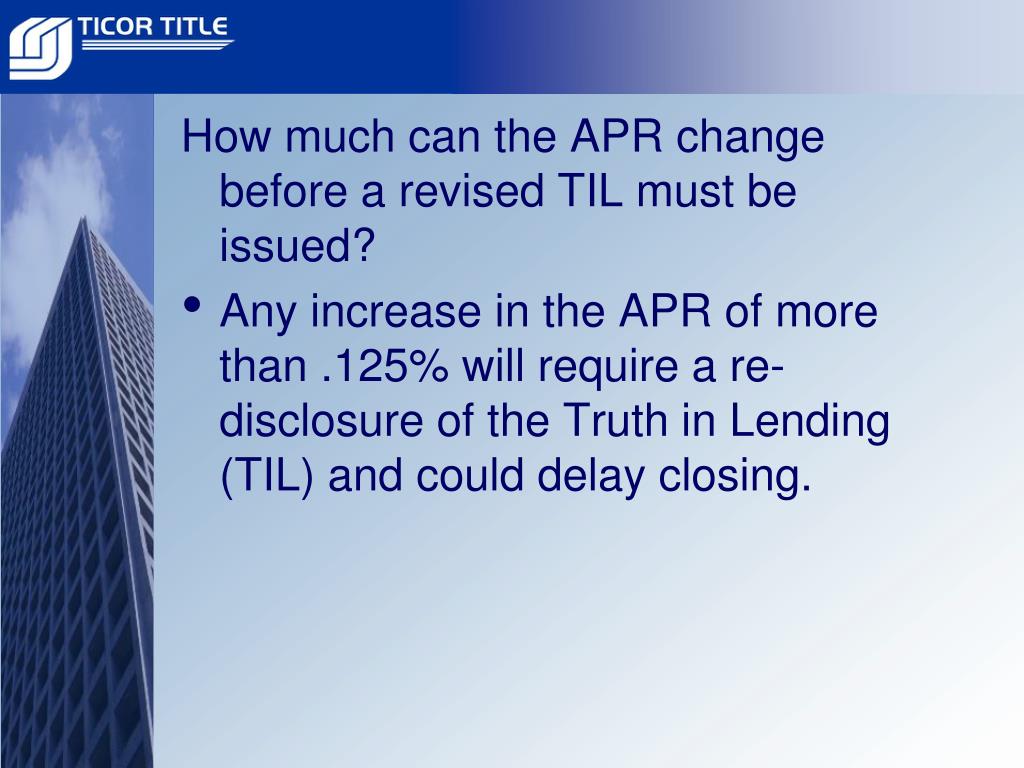 TICOR TITLE

How much can the APR change before a revised TIL must be issued?

• Any increase in the APR of more than .125% will require a re-disclosure of the Truth in Lending (TIL) and could delay closing.